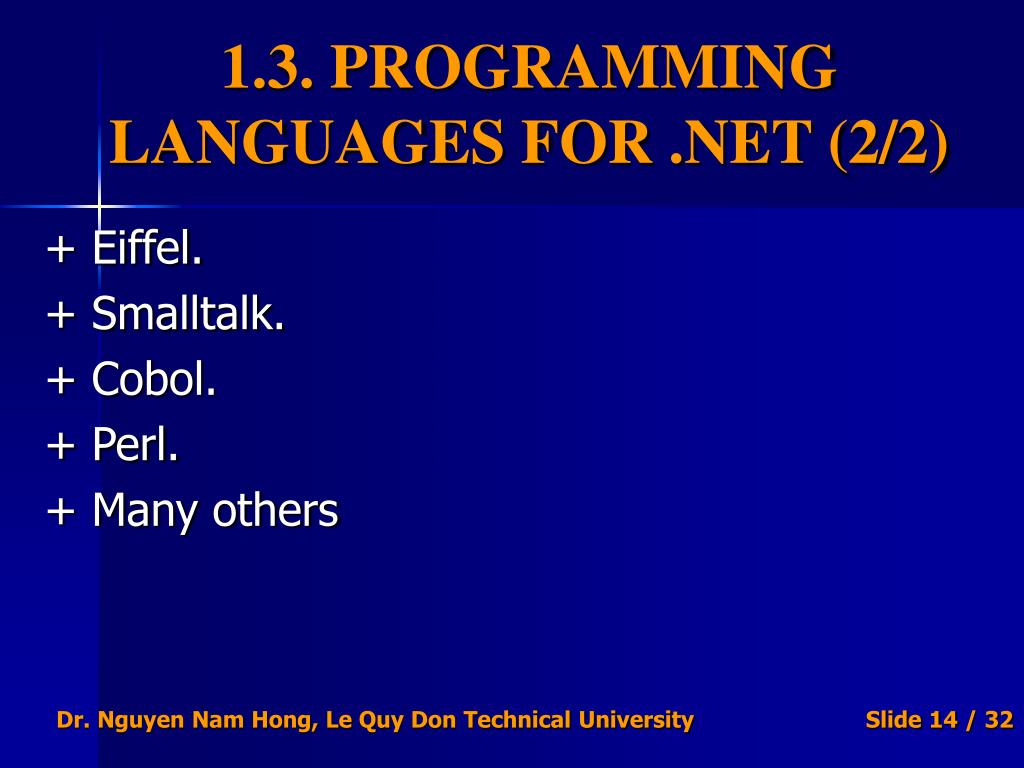 1.3. PROGRAMMING LANGUAGES FOR .NET (2/2)

+ Eiffel.
+ Smalltalk.
+ Cobol.
+ Perl.
+ Many others

Dr. Nguyen Nam Hong, Le Quy Don Technical University

Slide 14 / 32